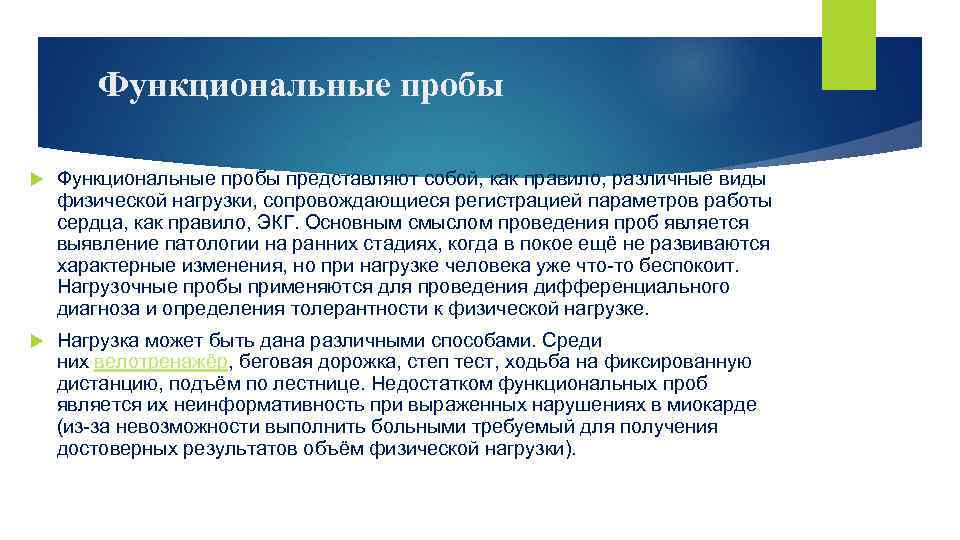 Функциональные пробы

Функциональные пробы представляют собой, как правило, различные виды физической нагрузки, сопровождающиеся регистрацией параметров работы сердца, как правило, ЭКГ. Основным смыслом проведения проб является выявление патологии на ранних стадиях, когда в покое ещё не развиваются характерные изменения, но при нагрузке человека уже что-то беспокоит. Нагрузочные пробы применяются для проведения дифференциального диагноза и определения толерантности к физической нагрузке.

Нагрузка может быть дана различными способами. Среди них велотренажёр, беговая дорожка, степ тест, ходьба на фиксированную дистанцию, подъём по лестнице. Недостатком функциональных проб является их неинформативность при выраженных нарушениях в миокарде (из-за невозможности выполнить больными требуемый для получения достоверных результатов объём физической нагрузки).